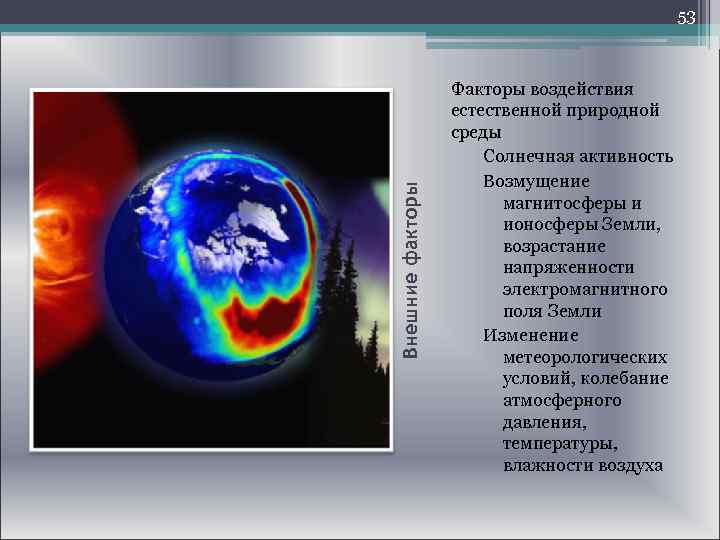 53

Внешние факторы

Факторы воздействия естественной природной среды

Солнечная активность

Возмущение магнитосферы и ионосферы Земли, возрастание напряженности электромагнитного поля Земли

Изменение метеорологических условий, колебание атмосферного давления, температуры, влажности воздуха